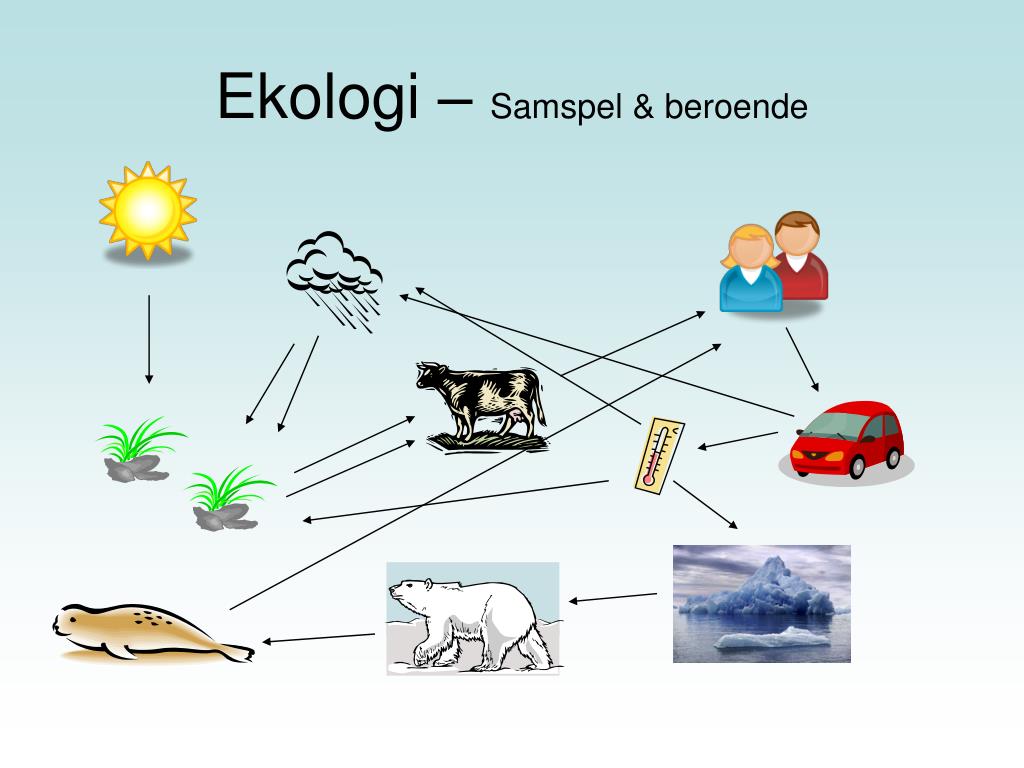 Ekologi – Samspel & beroende